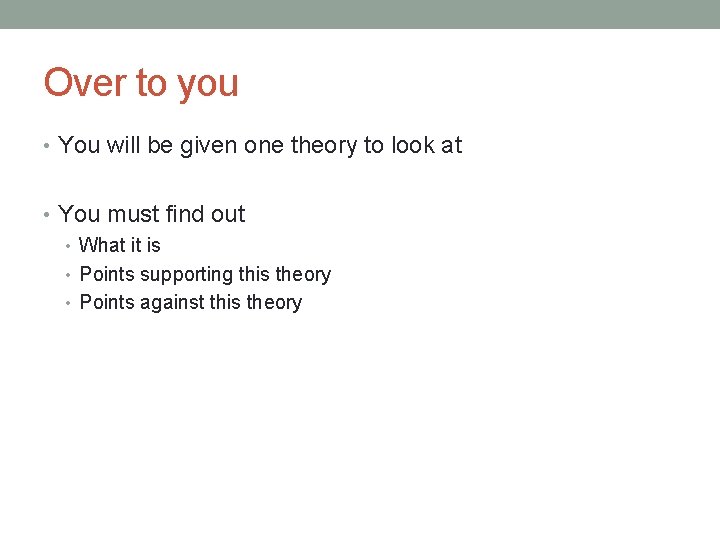 Over to you

• You will be given one theory to look at

• You must find out
  • What it is
  • Points supporting this theory
  • Points against this theory